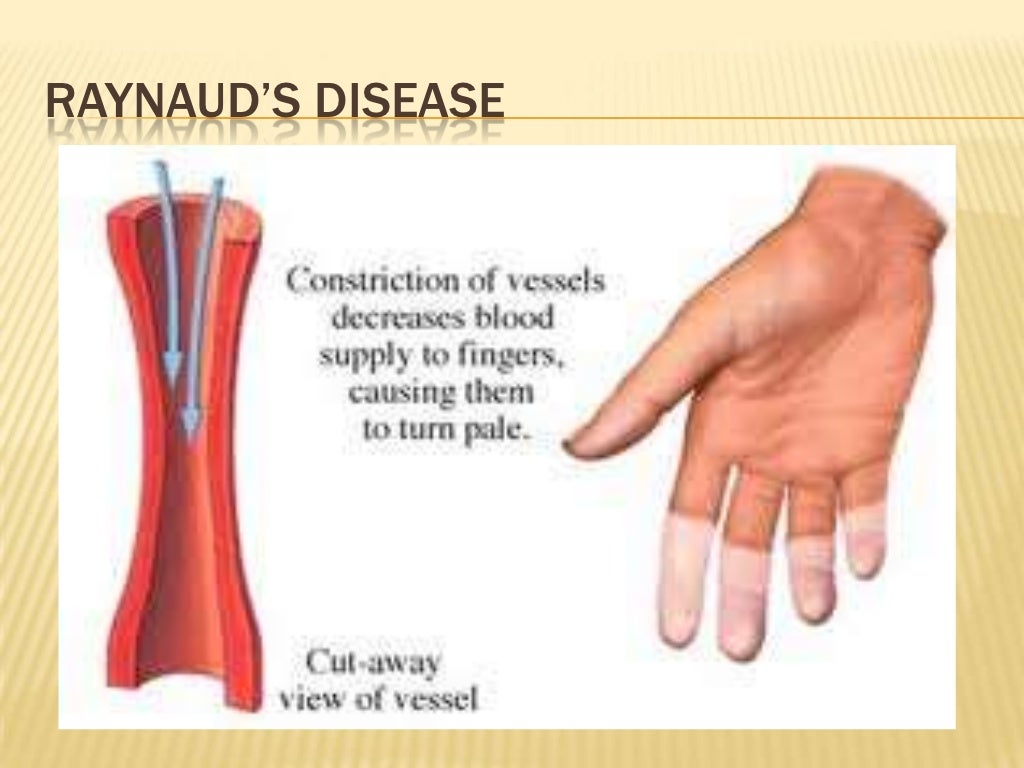 RAYNAUD'S DISEASE

Constriction of vessels decreases blood supply to fingers, causing them to turn pale.

Cut-away view of vessel